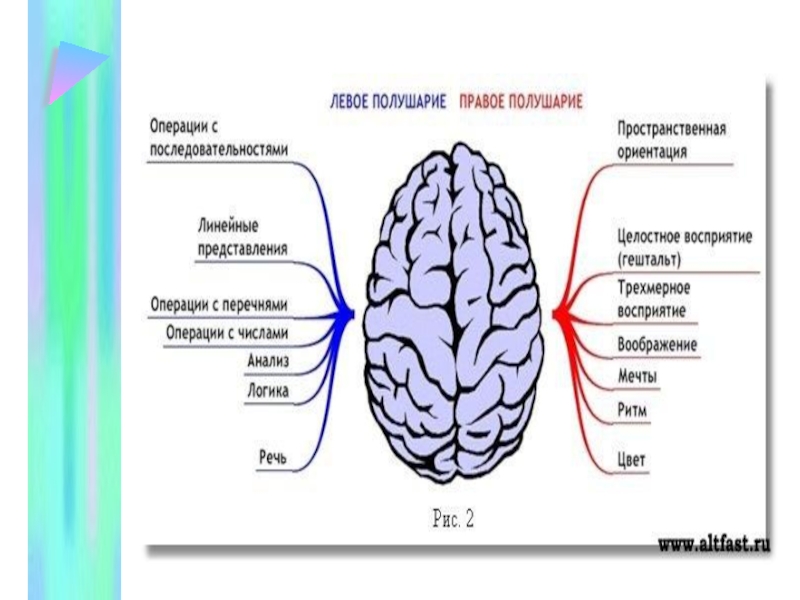 ЛЕВОЕ ПОЛУШАРИЕ ПРАВОЕ ПОЛУШАРИЕ

Операции с последовательностями

Линейные представления

Операции с перечнями

Операции с числами

Анализ

Логика

Речь

Пространственная ориентация

Целостное восприятие (гештальт)

Трехмерное восприятие

Воображение

Мечты

Ритм

Цвет

Рис. 2

www.altfast.ru